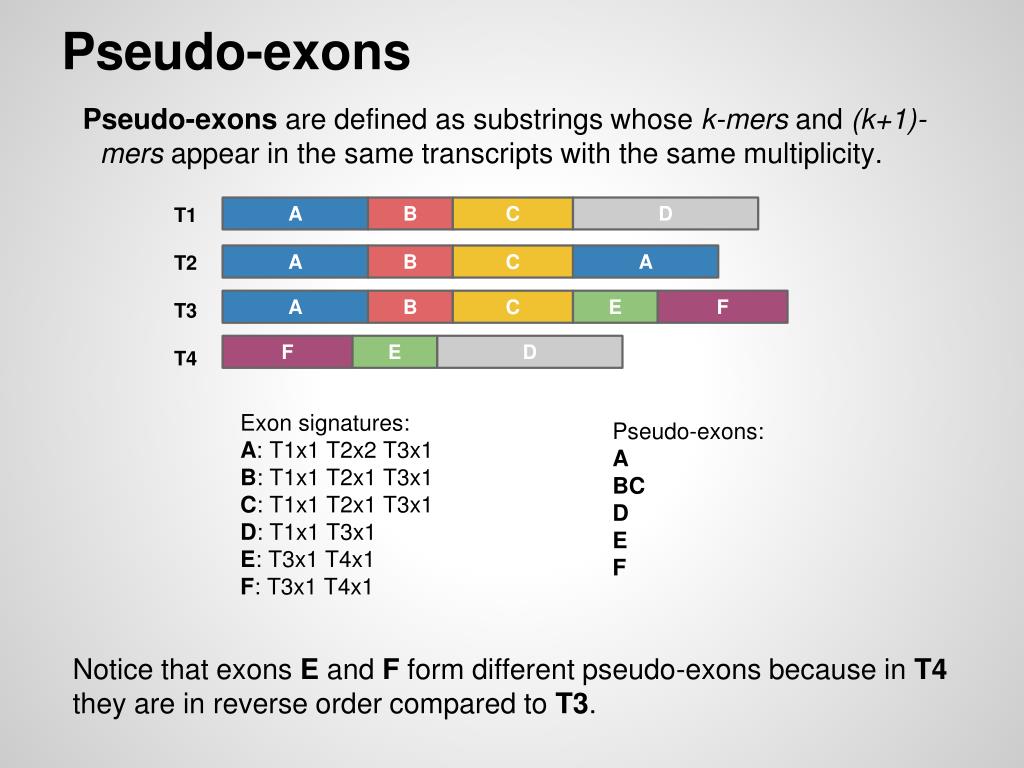 Pseudo-exons

Pseudo-exons are defined as substrings whose k-mers and (k+1)-mers appear in the same transcripts with the same multiplicity.

T1 A B C D
T2 A B C A
T3 A B C E F
T4 F E D

Exon signatures:
A: T1x1 T2x2 T3x1
B: T1x1 T2x1 T3x1
C: T1x1 T2x1 T3x1
D: T1x1 T3x1
E: T3x1 T4x1
F: T3x1 T4x1

Pseudo-exons:
A
BC
D
E
F

Notice that exons E and F form different pseudo-exons because in T4 they are in reverse order compared to T3.